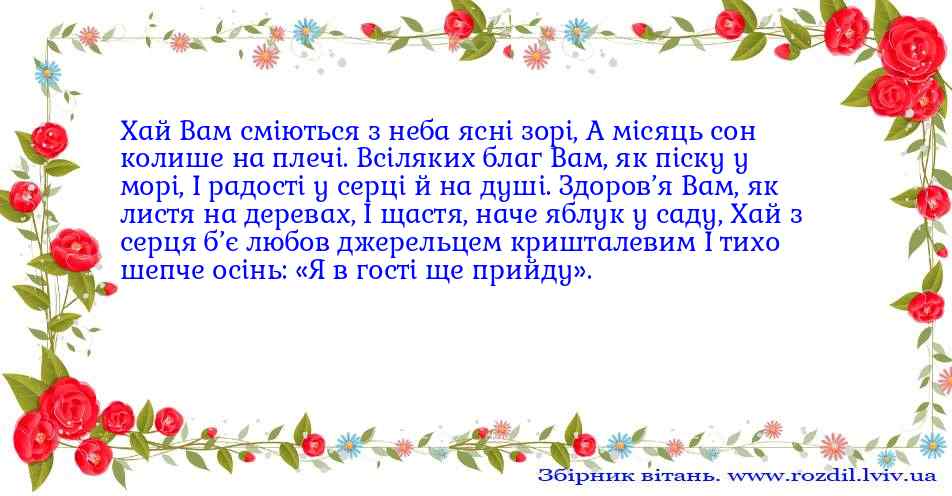 Хай Вам сміються з неба ясні зорі, А місяць сон колише на плечі. Всіляких благ Вам, як піску у морі, І радості у серці й на душі. Здоров’я Вам, як листя на деревах, І щастя, наче яблук у саду, Хай з серця б’є любов джерельцем кришталевим І тихо шепче осінь: «Я в гості ще прийду».

Збірник вітань. www.rozdil.lviv.ua